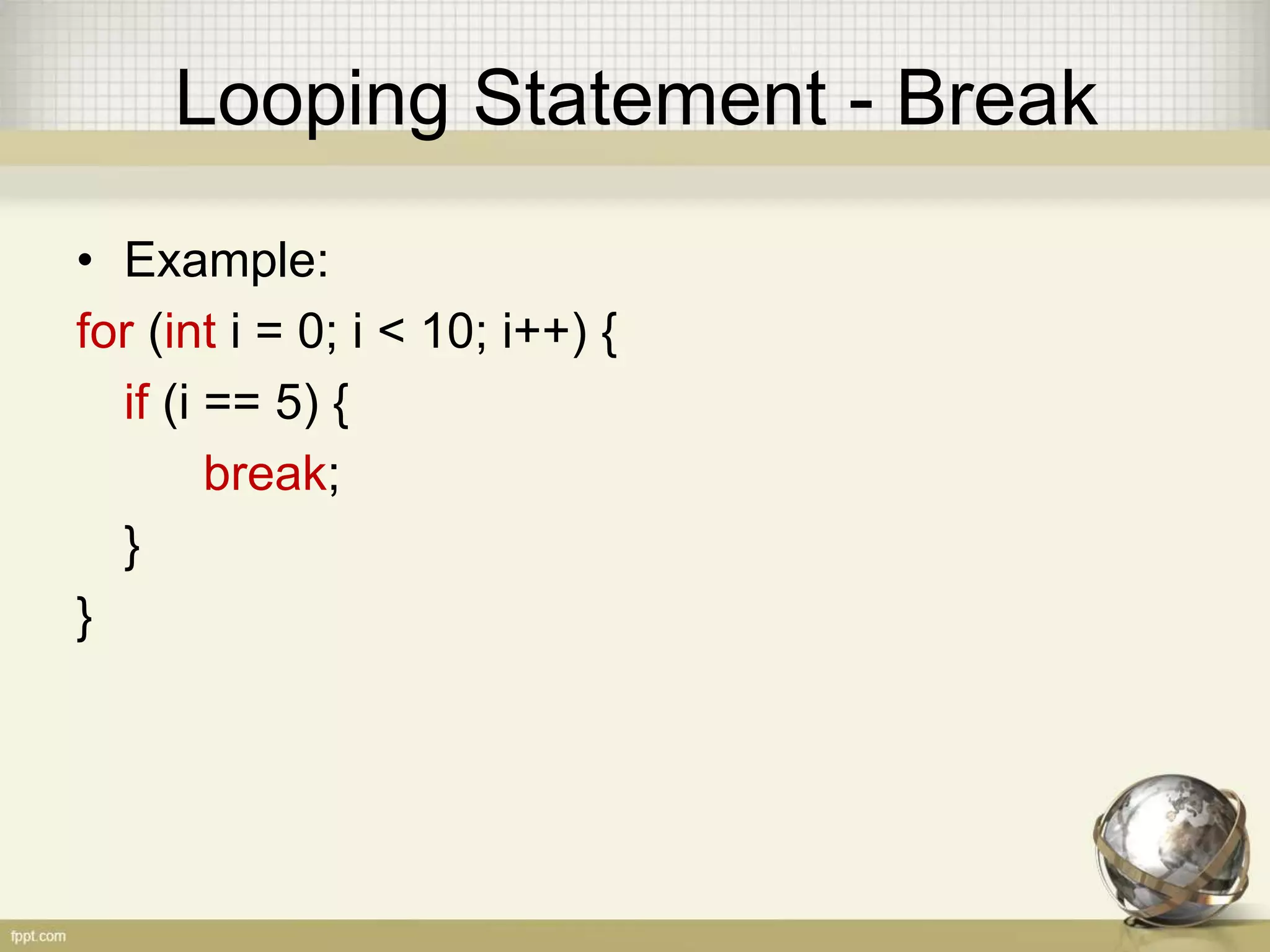 Looping Statement - Break

• Example:

for (int i = 0; i < 10; i++) {
    if (i == 5) {
        break;
    }
}

fppt.com